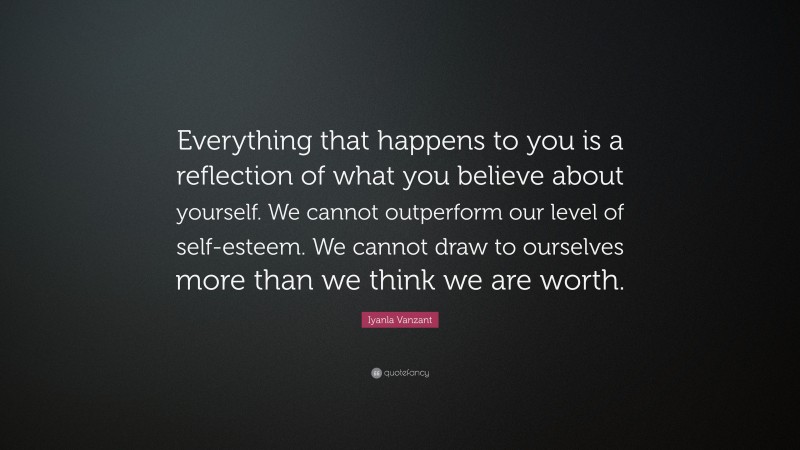 Everything that happens to you is a reflection of what you believe about yourself. We cannot outperform our level of self-esteem. We cannot draw to ourselves more than we think we are worth.

Iyanla Vanzant

quotefancy